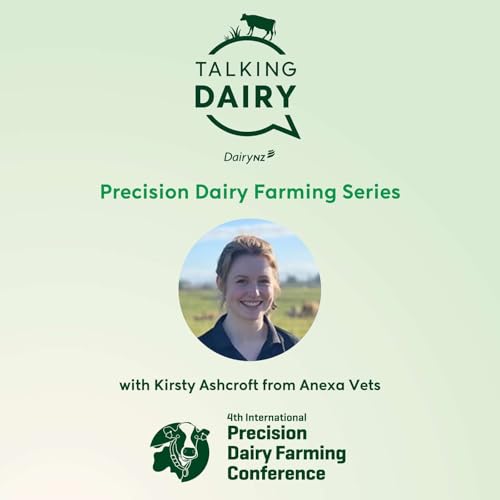 TALKING
DAIRY

DairyNZ

Precision Dairy Farming Series

with Kirsty Ashcroft from Anexa Vets

4th International
Precision
Dairy Farming
Conference